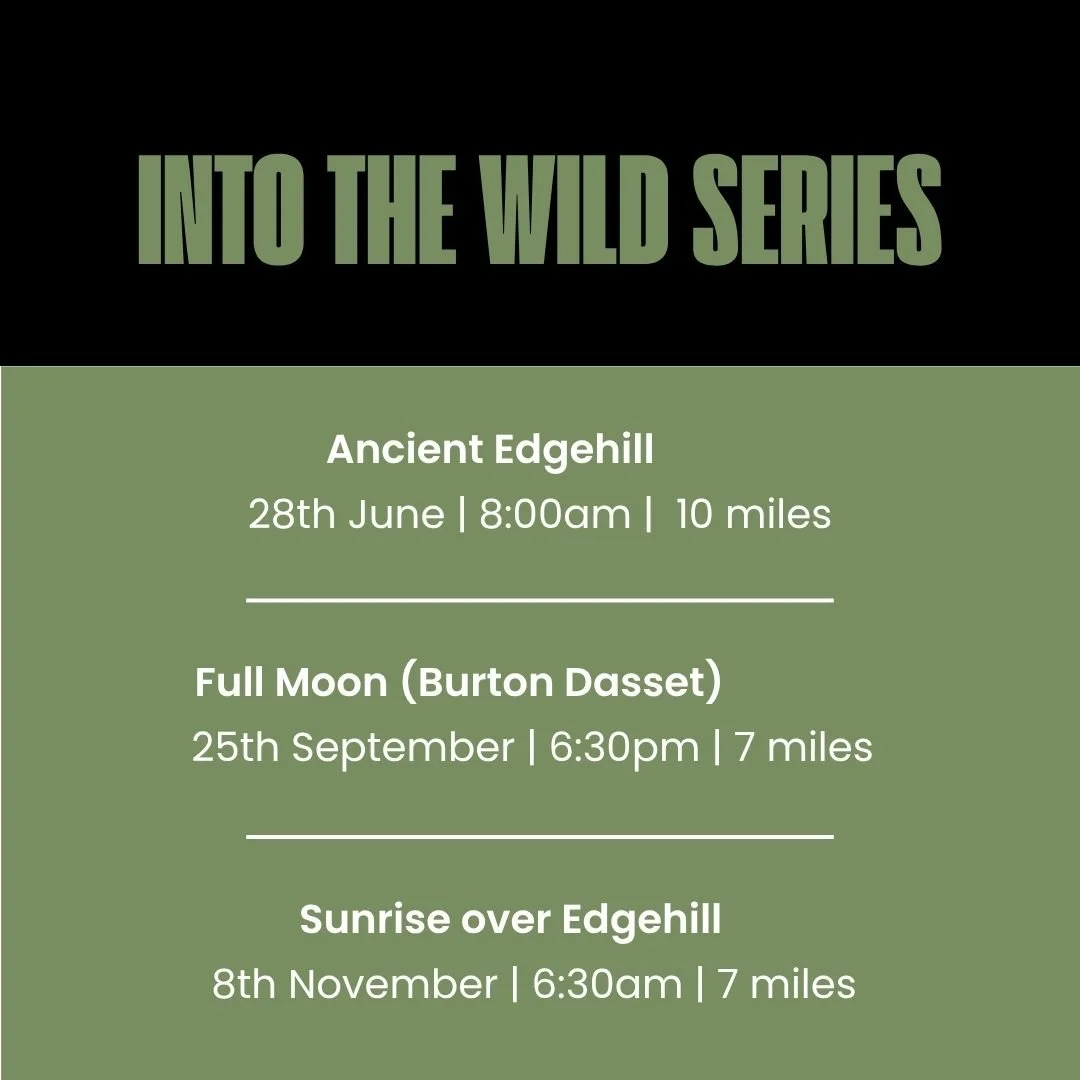 INTO THE WILD SERIES

Ancient Edgehill
28th June | 8:00am | 10 miles

Full Moon (Burton Dasset)
25th September | 6:30pm | 7 miles

Sunrise over Edgehill
8th November | 6:30am | 7 miles